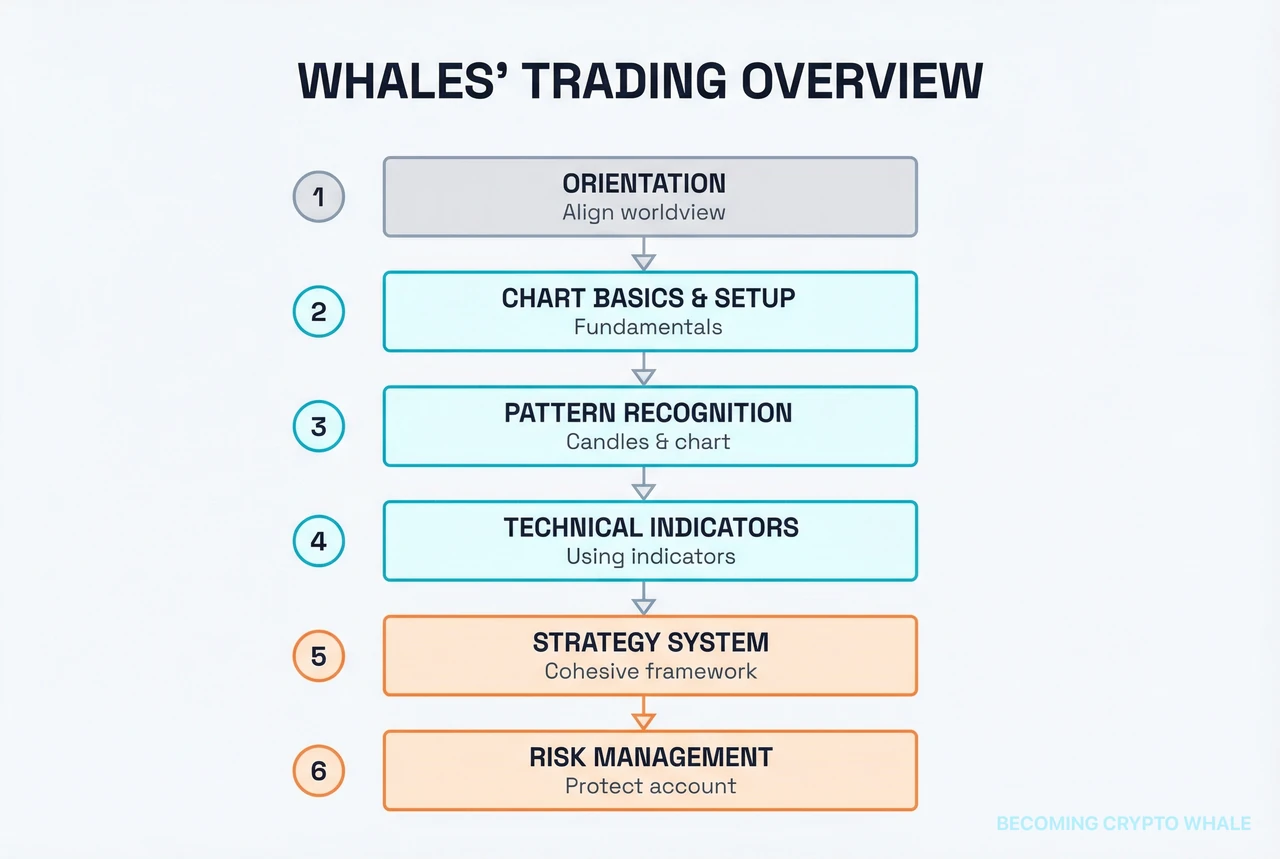 WHALES' TRADING OVERVIEW

1
ORIENTATION
Align worldview

2
CHART BASICS & SETUP
Fundamentals

3
PATTERN RECOGNITION
Candles & chart

4
TECHNICAL INDICATORS
Using indicators

5
STRATEGY SYSTEM
Cohesive framework

6
RISK MANAGEMENT
Protect account

BECOMING CRYPTO WHALE